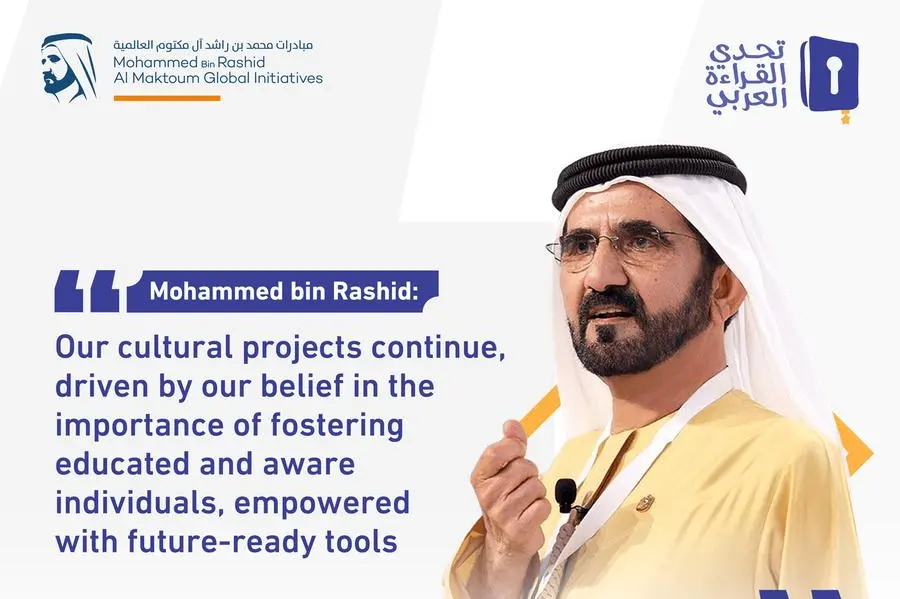 مبادرات محمد بن راشد آل مكتوم العالمية
Mohammed Bin Rashid
Al Maktoum Global Initiatives

تحدي
القراءة
العربي

Mohammed bin Rashid:

Our cultural projects continue, driven by our belief in the importance of fostering educated and aware individuals, empowered with future-ready tools